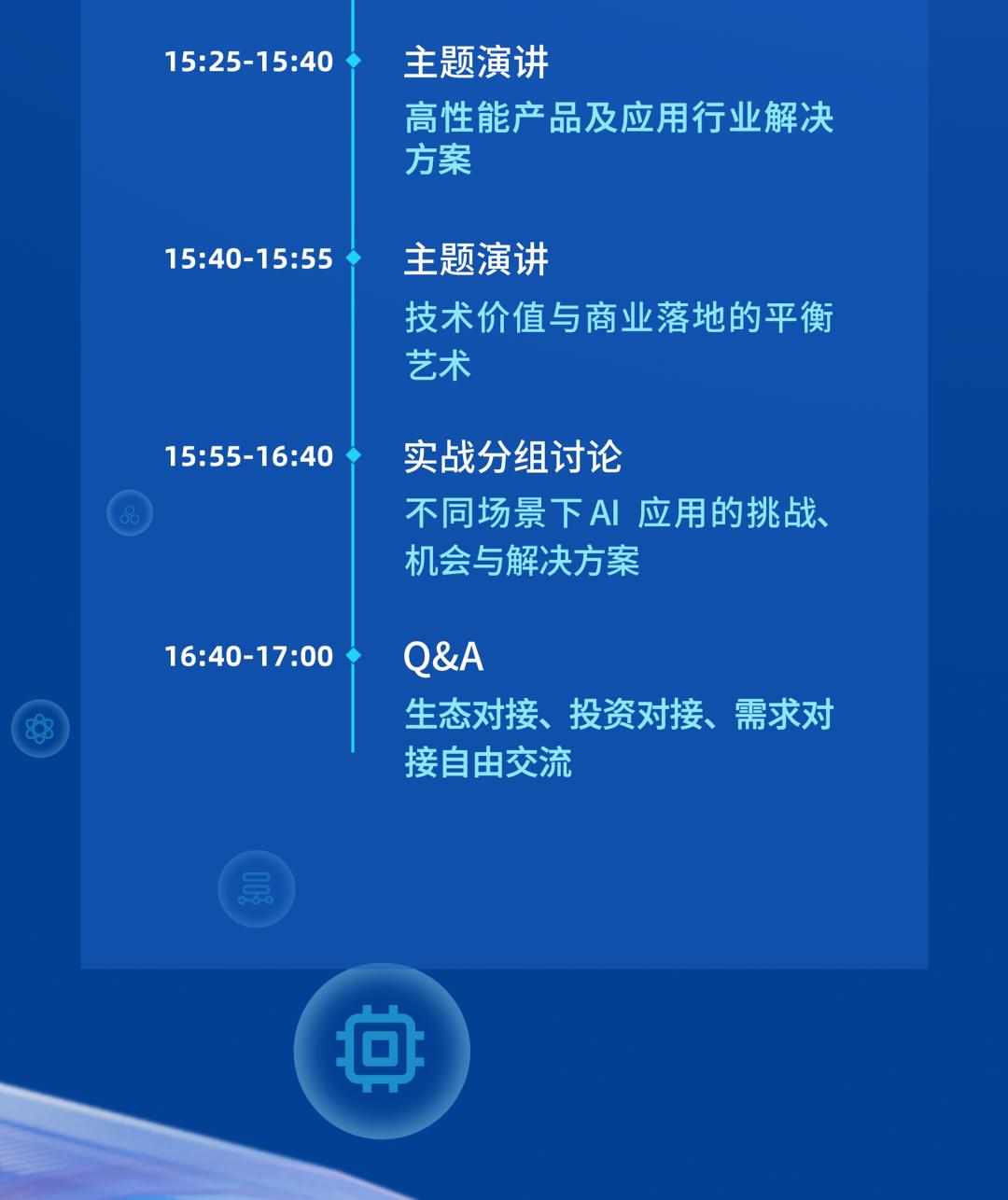 15:25-15:40
主题演讲
高性能产品及应用行业解决方案

15:40-15:55
主题演讲
技术价值与商业落地的平衡艺术

15:55-16:40
实战分组讨论
不同场景下 AI 应用的挑战、机会与解决方案

16:40-17:00
Q&A
生态对接、投资对接、需求对接自由交流